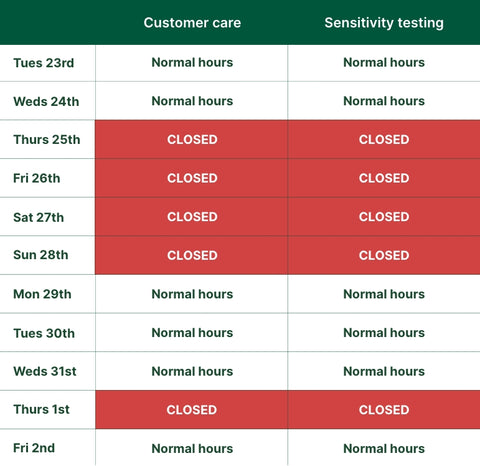 | | Customer care | Sensitivity testing |
|---|---|---|
| Tues 23rd | Normal hours | Normal hours |
| Weds 24th | Normal hours | Normal hours |
| Thurs 25th | CLOSED | CLOSED |
| Fri 26th | CLOSED | CLOSED |
| Sat 27th | CLOSED | CLOSED |
| Sun 28th | CLOSED | CLOSED |
| Mon 29th | Normal hours | Normal hours |
| Tues 30th | Normal hours | Normal hours |
| Weds 31st | Normal hours | Normal hours |
| Thurs 1st | CLOSED | CLOSED |
| Fri 2nd | Normal hours | Normal hours |